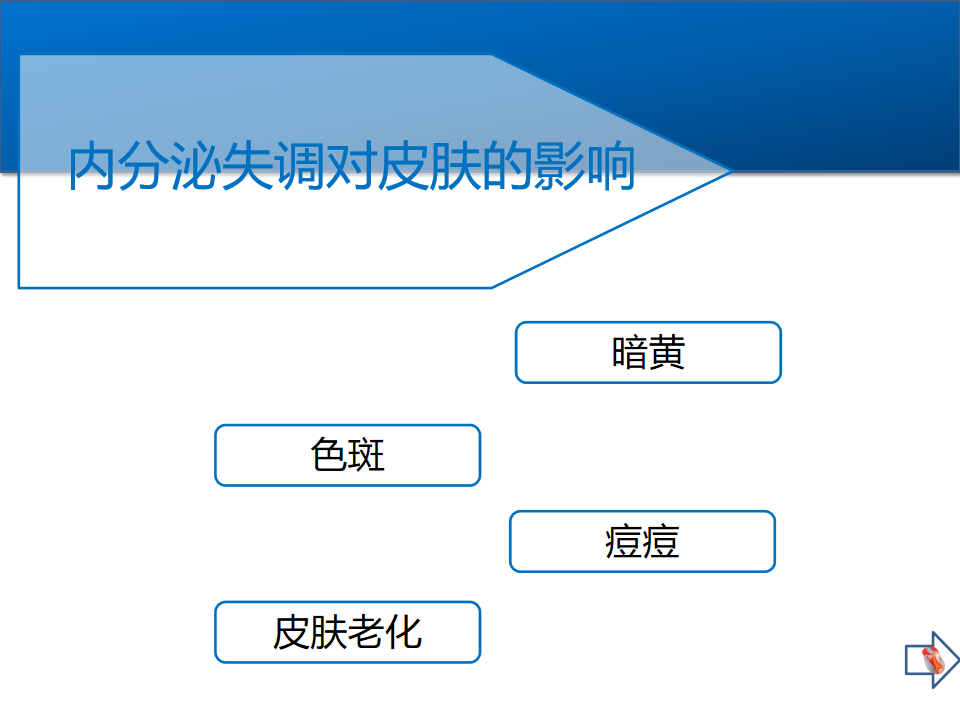 内分泌失调对皮肤的影响

暗黄

色斑

痘痘

皮肤老化